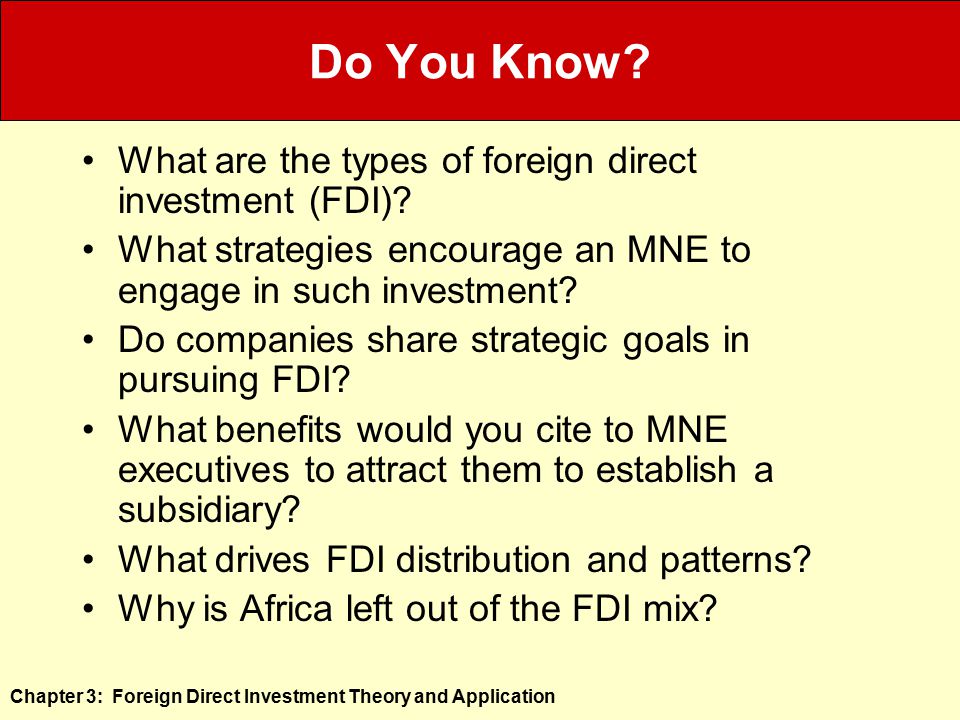 Do You Know?

• What are the types of foreign direct investment (FDI)?
• What strategies encourage an MNE to engage in such investment?
• Do companies share strategic goals in pursuing FDI?
• What benefits would you cite to MNE executives to attract them to establish a subsidiary?
• What drives FDI distribution and patterns?
• Why is Africa left out of the FDI mix?

Chapter 3: Foreign Direct Investment Theory and Application